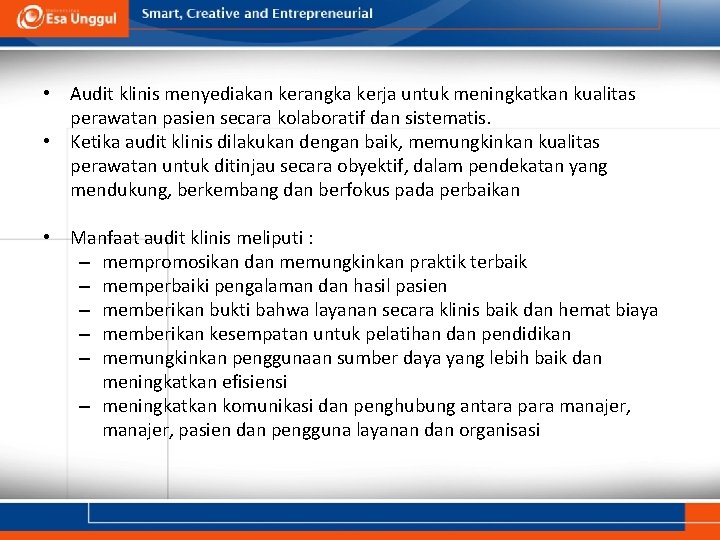 Esa Unggul

Smart, Creative and Entrepreneurial

• Audit klinis menyediakan kerangka kerja untuk meningkatkan kualitas perawatan pasien secara kolaboratif dan sistematis.
• Ketika audit klinis dilakukan dengan baik, memungkinkan kualitas perawatan untuk ditinjau secara obyektif, dalam pendekatan yang mendukung, berkembang dan berfokus pada perbaikan

• Manfaat audit klinis meliputi :
– mempromosikan dan memungkinkan praktik terbaik
– memperbaiki pengalaman dan hasil pasien
– memberikan bukti bahwa layanan secara klinis baik dan hemat biaya
– memberikan kesempatan untuk pelatihan dan pendidikan
– memungkinkan penggunaan sumber daya yang lebih baik dan meningkatkan efisiensi
– meningkatkan komunikasi dan penghubung antara para manajer, manajer, pasien dan pengguna layanan dan organisasi